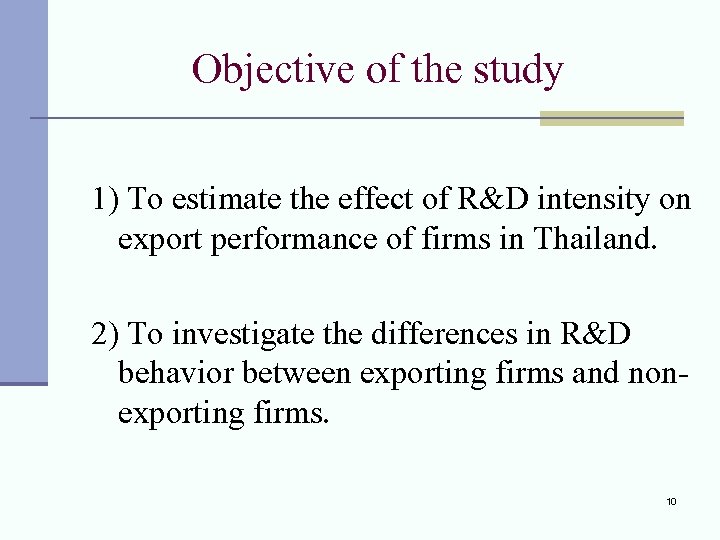 Objective of the study

1) To estimate the effect of R&D intensity on export performance of firms in Thailand.

2) To investigate the differences in R&D behavior between exporting firms and non-exporting firms.

10